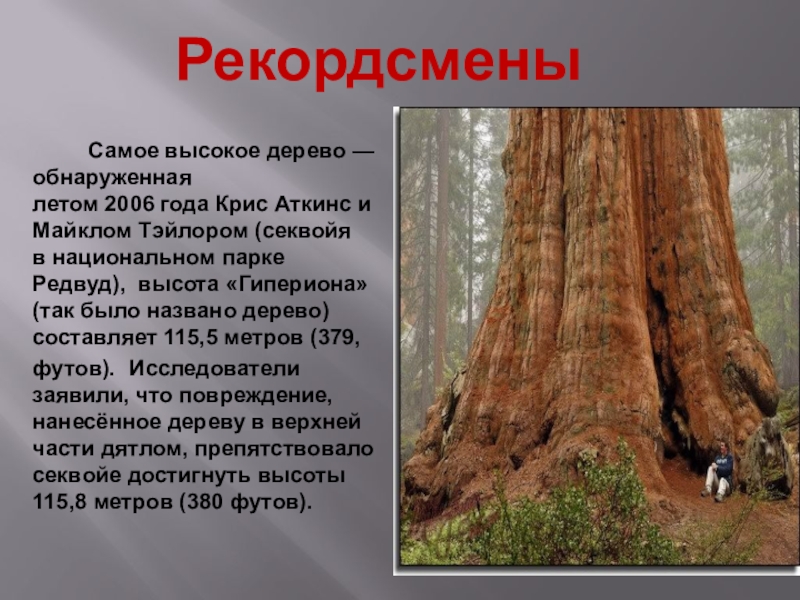 Рекордсмены

Самое высокое дерево — обнаруженная летом 2006 года Крис Аткинс и Майклом Тэйлором (секвойя в национальном парке Редвуд), высота «Гипериона» (так было названо дерево) составляет 115,5 метров (379, футов). Исследователи заявили, что повреждение, нанесённое дереву в верхней части дятлом, препятствовало секвойе достигнуть высоты 115,8 метров (380 футов).